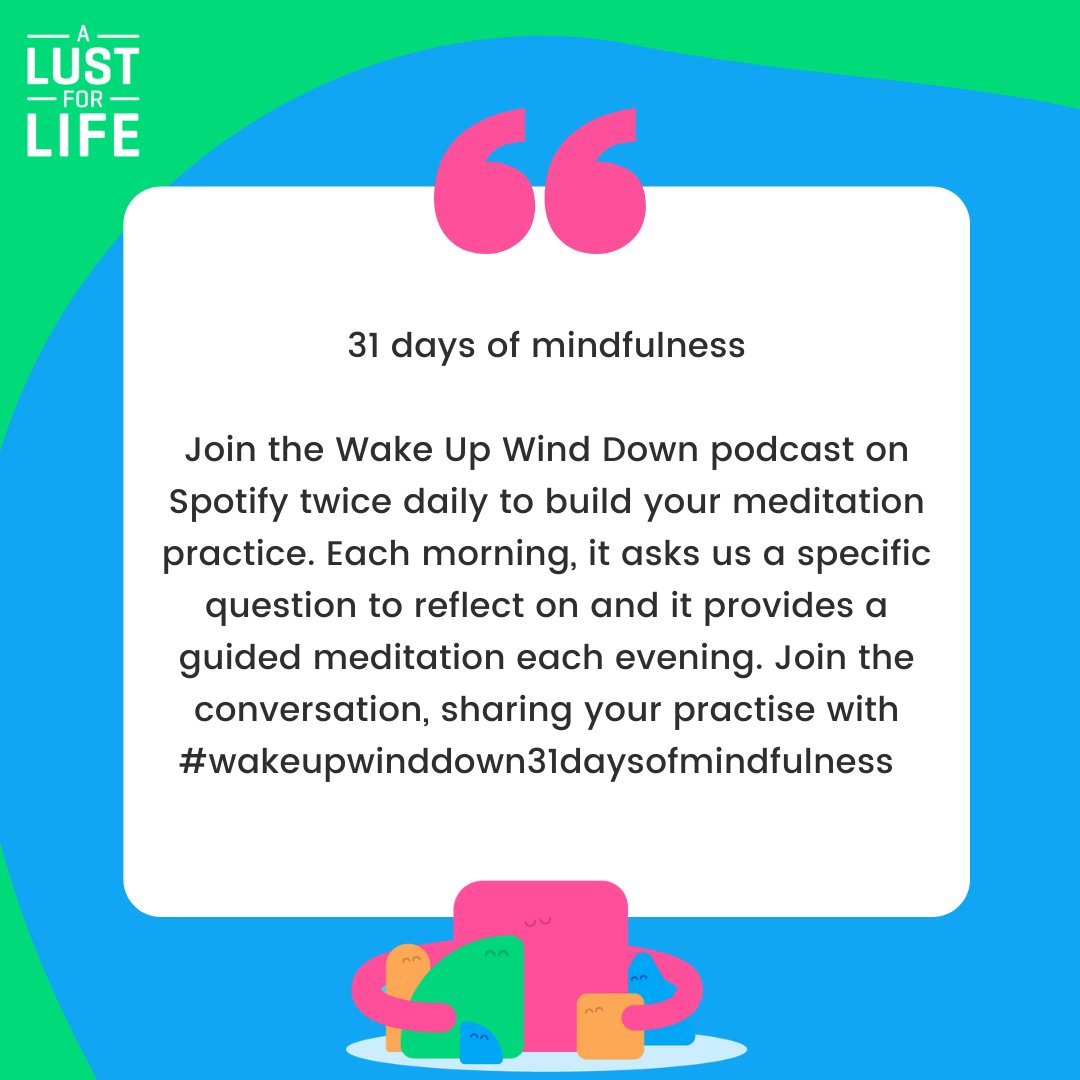 A LUST FOR LIFE

31 days of mindfulness

Join the Wake Up Wind Down podcast on Spotify twice daily to build your meditation practice. Each morning, it asks us a specific question to reflect on and it provides a guided meditation each evening. Join the conversation, sharing your practise with #wakeupwinddown31daysofmindfulness